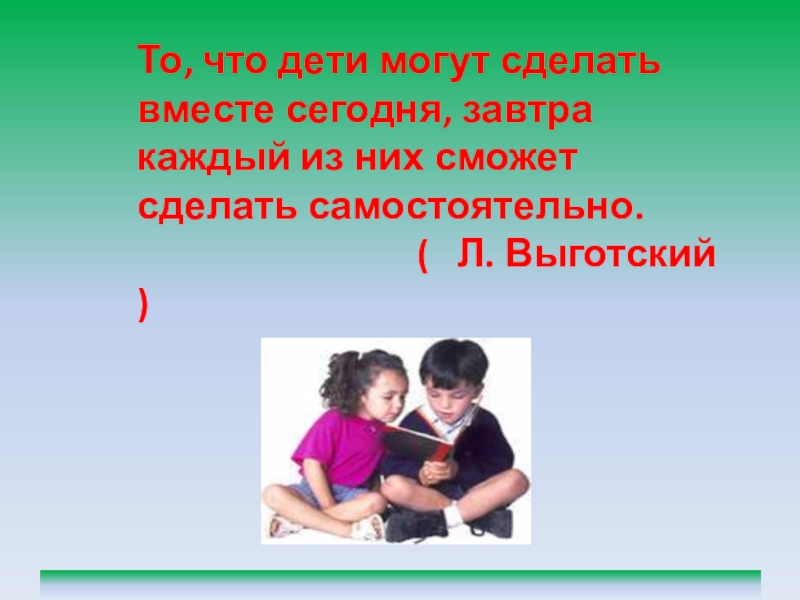 То, что дети могут сделать вместе сегодня, завтра каждый из них сможет сделать самостоятельно.

( Л. Выготский )